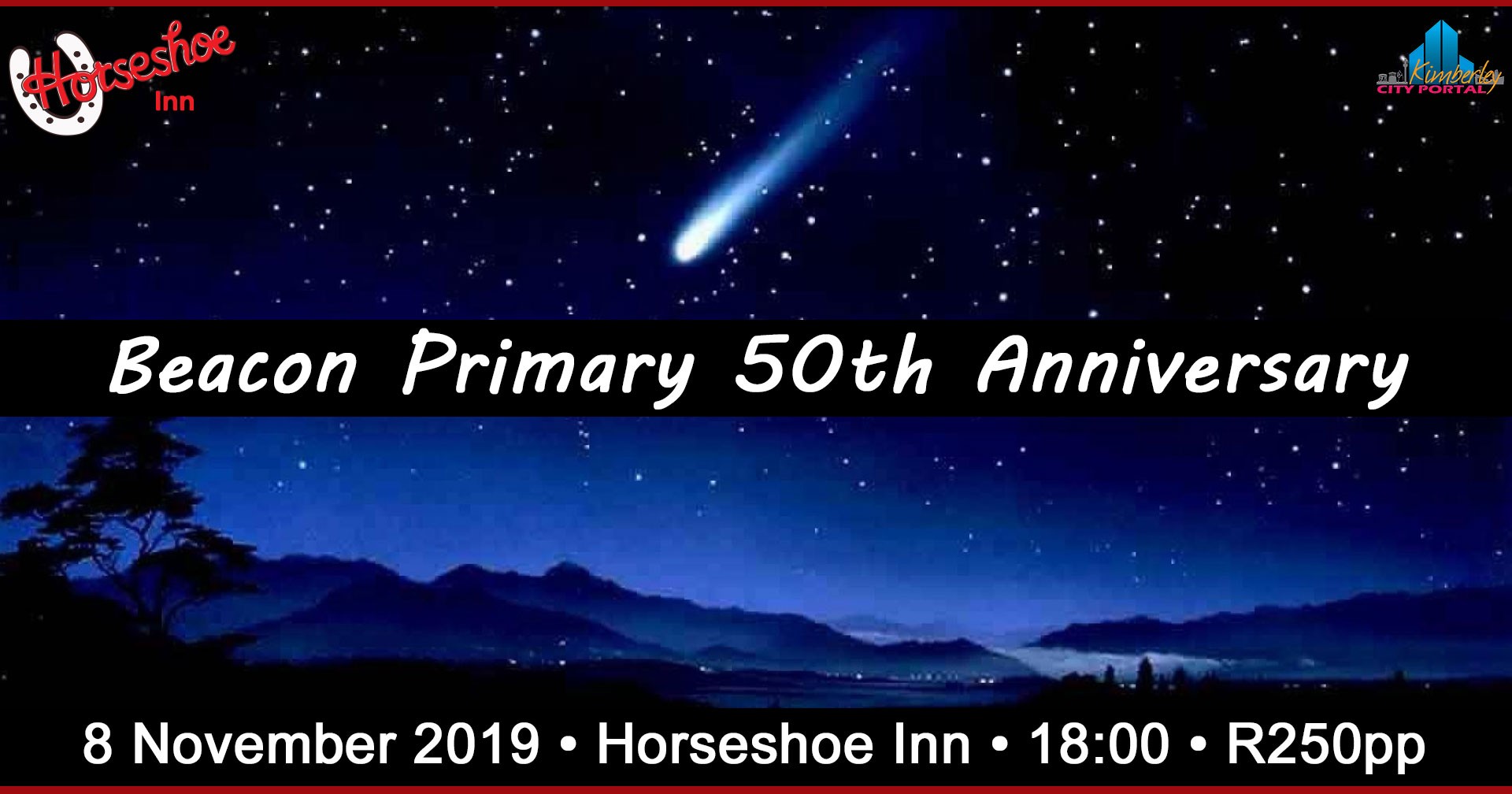 Horseshoe Inn

Kimberley CITY PORTAL

Beacon Primary 50th Anniversary

8 November 2019 • Horseshoe Inn • 18:00 • R250pp